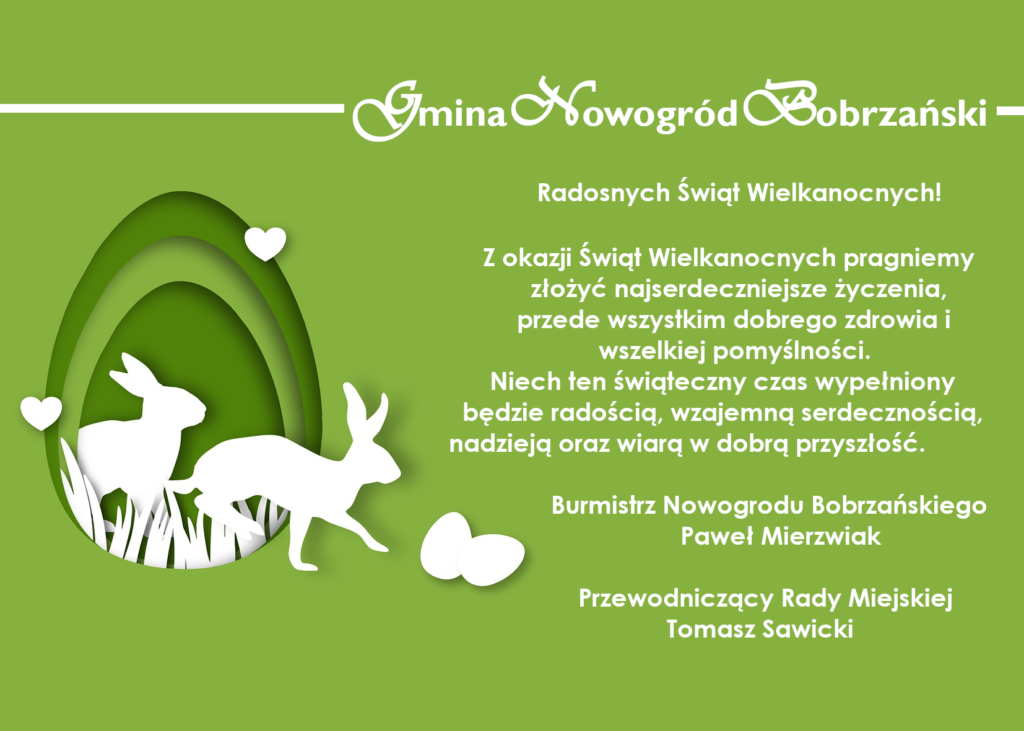 Gmina Nowogród Bobrzański

Radosnych Świąt Wielkanocnych!

Z okazji Świąt Wielkanocnych pragniemy złożyć najserdeczniejsze życzenia, przede wszystkim dobrego zdrowia i wszelkiej pomyślności.
Niech ten świąteczny czas wypełniony będzie radością, wzajemną serdecznością, nadzieją oraz wiarą w dobrą przyszłość.

Burmistrz Nowogrodu Bobrzańskiego
Paweł Mierzwiak

Przewodniczący Rady Miejskiej
Tomasz Sawicki